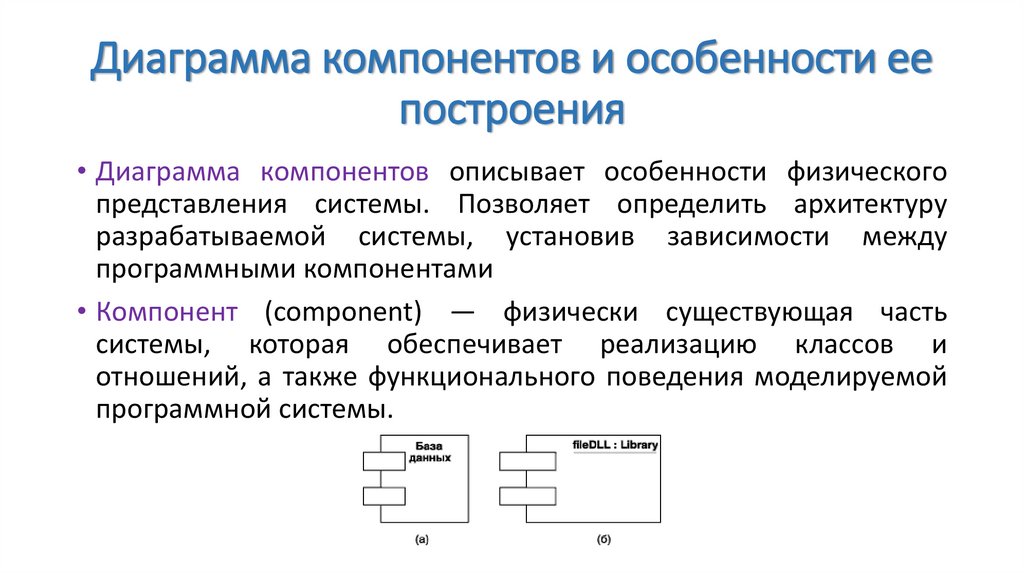 Диаграмма компонентов и особенности ее построения

• Диаграмма компонентов описывает особенности физического представления системы. Позволяет определить архитектуру разрабатываемой системы, установив зависимости между программными компонентами

• Компонент (component) — физически существующая часть системы, которая обеспечивает реализацию классов и отношений, а также функционального поведения моделируемой программной системы.

База данных

fileDLL : Library

(а)

(б)